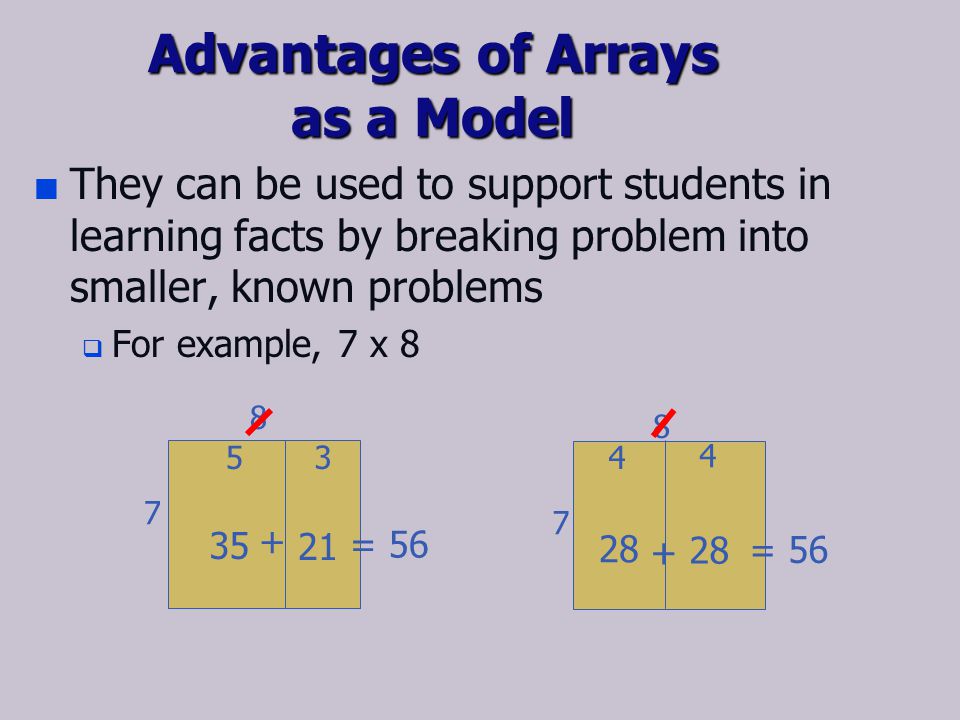 Advantages of Arrays as a Model

They can be used to support students in learning facts by breaking problem into smaller, known problems

For example, 7 x 8

8
5 3
7
35 + 21 = 56

8
4 4
7
28 + 28 = 56